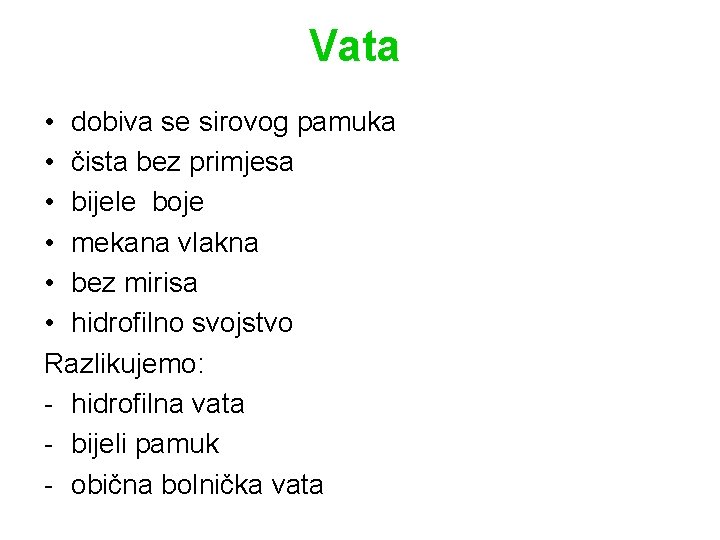 Vata

• dobiva se sirovog pamuka
• čista bez primjesa
• bijele boje
• mekana vlakna
• bez mirisa
• hidrofilno svojstvo

Razlikujemo:
- hidrofilna vata
- bijeli pamuk
- obična bolnička vata